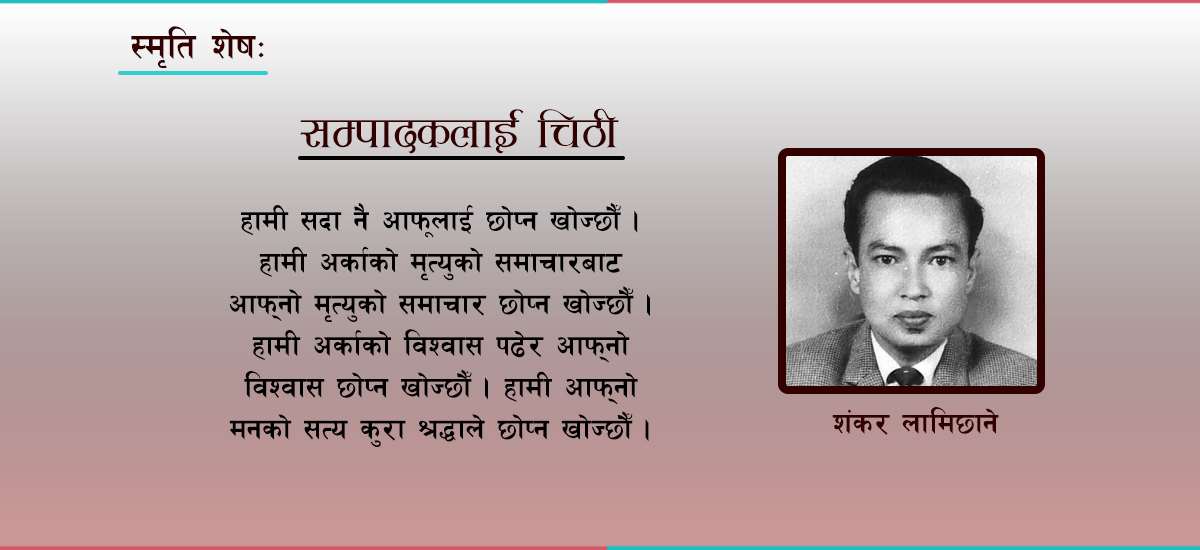 स्मृति शेषः

सम्पादकलाई चिठी

हामी सदा नै आफूलाई छोप्न खोज्छौँ । हामी अर्काको मृत्युको समाचारबाट आफ्नो मृत्युको समाचार छोप्न खोज्छौँ । हामी अर्काको विश्वास पढेर आफ्नो विश्वास छोप्न खोज्छौँ । हामी आफ्नो मनको सत्य कुरा श्रद्धाले छोप्न खोज्छौँ ।

शंकर लामिछाने